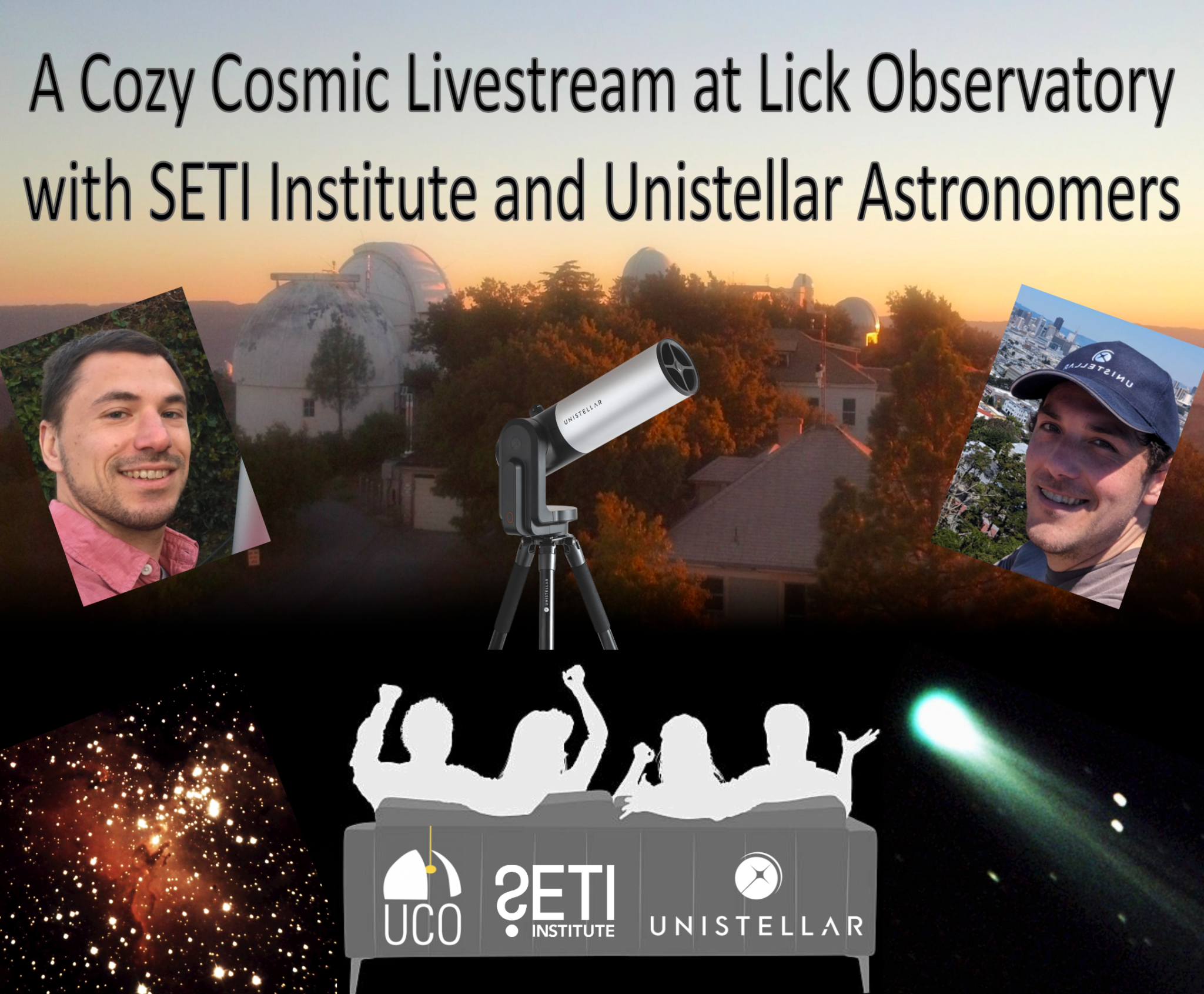 A Cozy Cosmic Livestream at Lick Observatory with SETI Institute and Unistellar Astronomers

UNISTELLAR

UNISTELLAR

UNISTELLAR

UCO

SETI INSTITUTE

UNISTELLAR